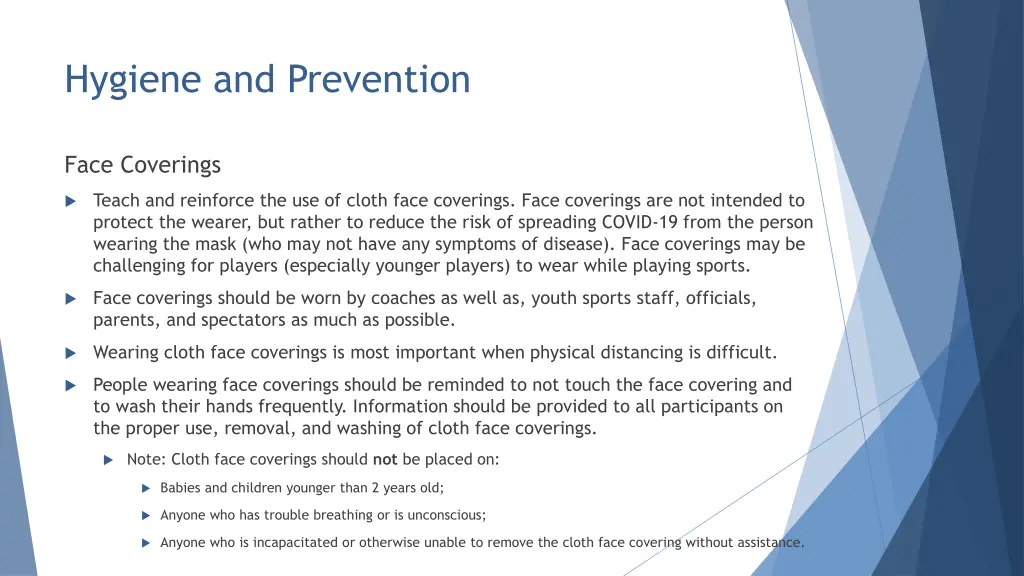 Hygiene and Prevention

Face Coverings

Teach and reinforce the use of cloth face coverings. Face coverings are not intended to protect the wearer, but rather to reduce the risk of spreading COVID-19 from the person wearing the mask (who may not have any symptoms of disease). Face coverings may be challenging for players (especially younger players) to wear while playing sports.

Face coverings should be worn by coaches as well as, youth sports staff, officials, parents, and spectators as much as possible.

Wearing cloth face coverings is most important when physical distancing is difficult.

People wearing face coverings should be reminded to not touch the face covering and to wash their hands frequently. Information should be provided to all participants on the proper use, removal, and washing of cloth face coverings.

Note: Cloth face coverings should not be placed on:

Babies and children younger than 2 years old;

Anyone who has trouble breathing or is unconscious;

Anyone who is incapacitated or otherwise unable to remove the cloth face covering without assistance.